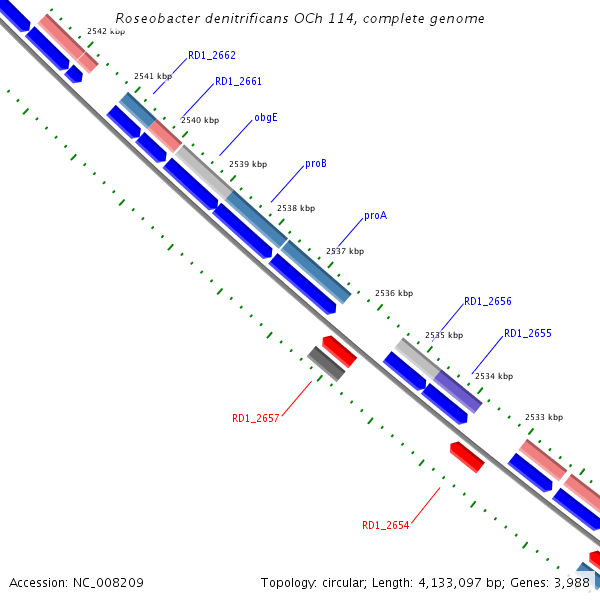 Roseobacter denitrificans OCh 114, complete genome

2542 kbp
RD1_2662
2541 kbp
RD1_2661
2540 kbp
obgE
2539 kbp
proB
2538 kbp
proA
2537 kbp
2536 kbp
RD1_2656
2535 kbp
RD1_2655
2534 kbp
2533 kbp
RD1_2657
RD1_2654

Accession: NC_008209
Topology: circular; Length: 4,133,097 bp; Genes: 3,988